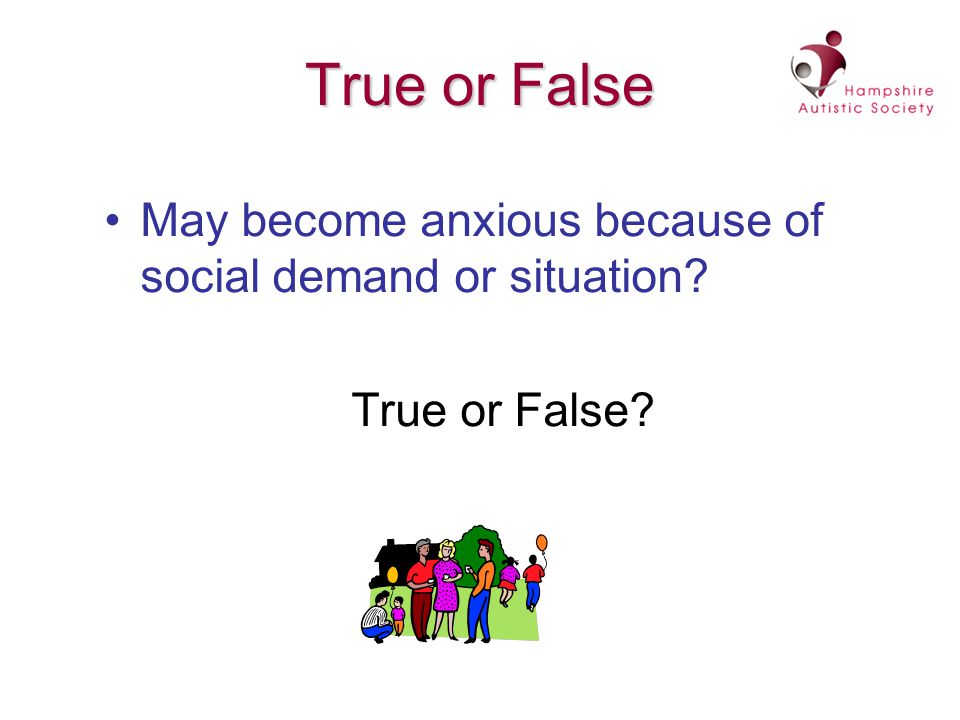 True or False

Hampshire Autistic Society

• May become anxious because of social demand or situation?

True or False?